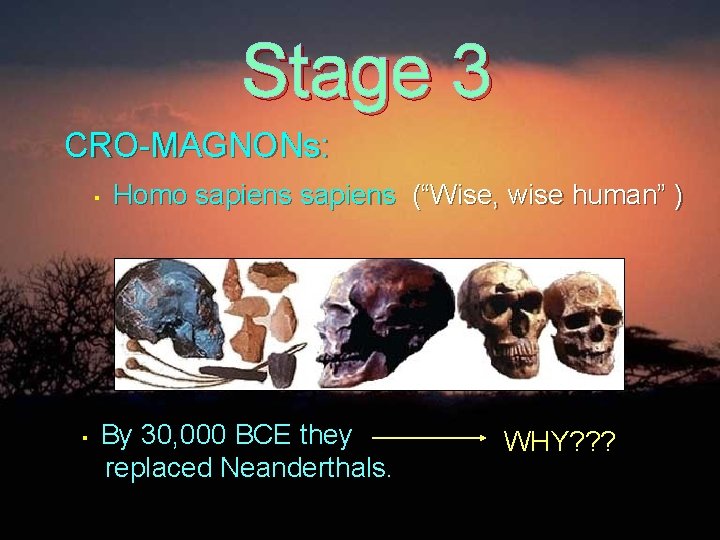 Stage 3

CRO-MAGNONs:

▪ Homo sapiens sapiens (“Wise, wise human” )

▪ By 30,000 BCE they replaced Neanderthals. → WHY???